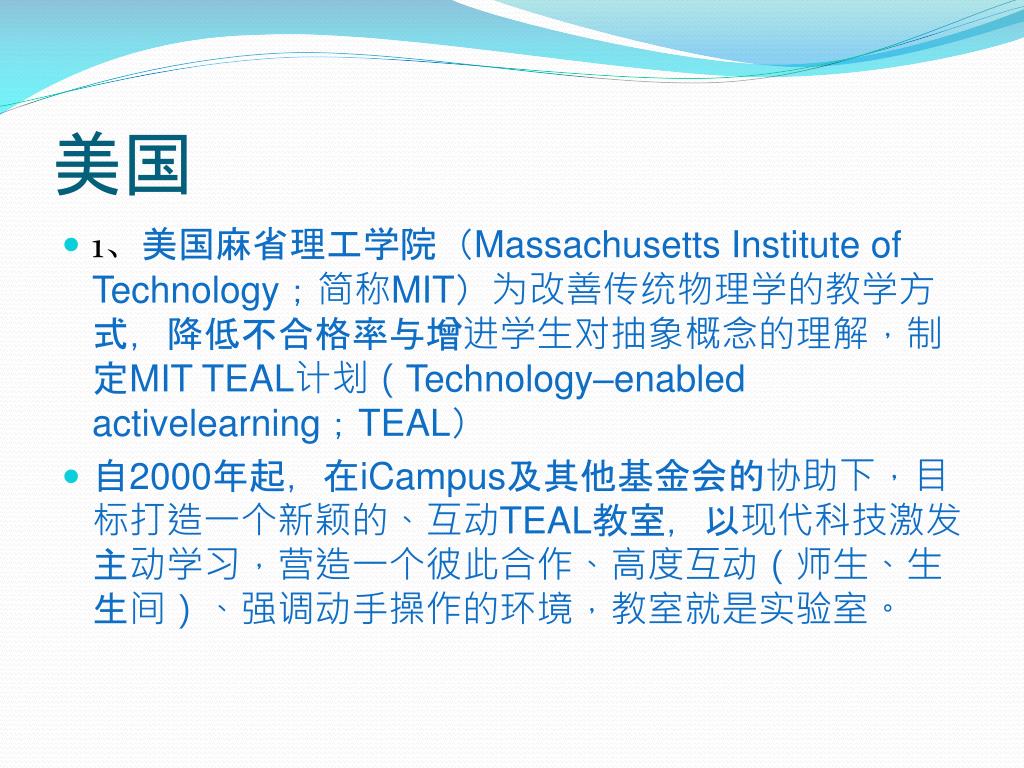 美国

1、美国麻省理工学院（Massachusetts Institute of Technology；简称MIT）为改善传统物理学的教学方式，降低不合格率与增进学生对抽象概念的理解，制定MIT TEAL计划（Technology–enabled activelearning；TEAL）

自2000年起，在iCampus及其他基金会的协助下，目标打造一个新颖的、互动TEAL教室，以现代科技激发主动学习，营造一个彼此合作、高度互动（师生、生生间）、强调动手操作的环境，教室就是实验室。